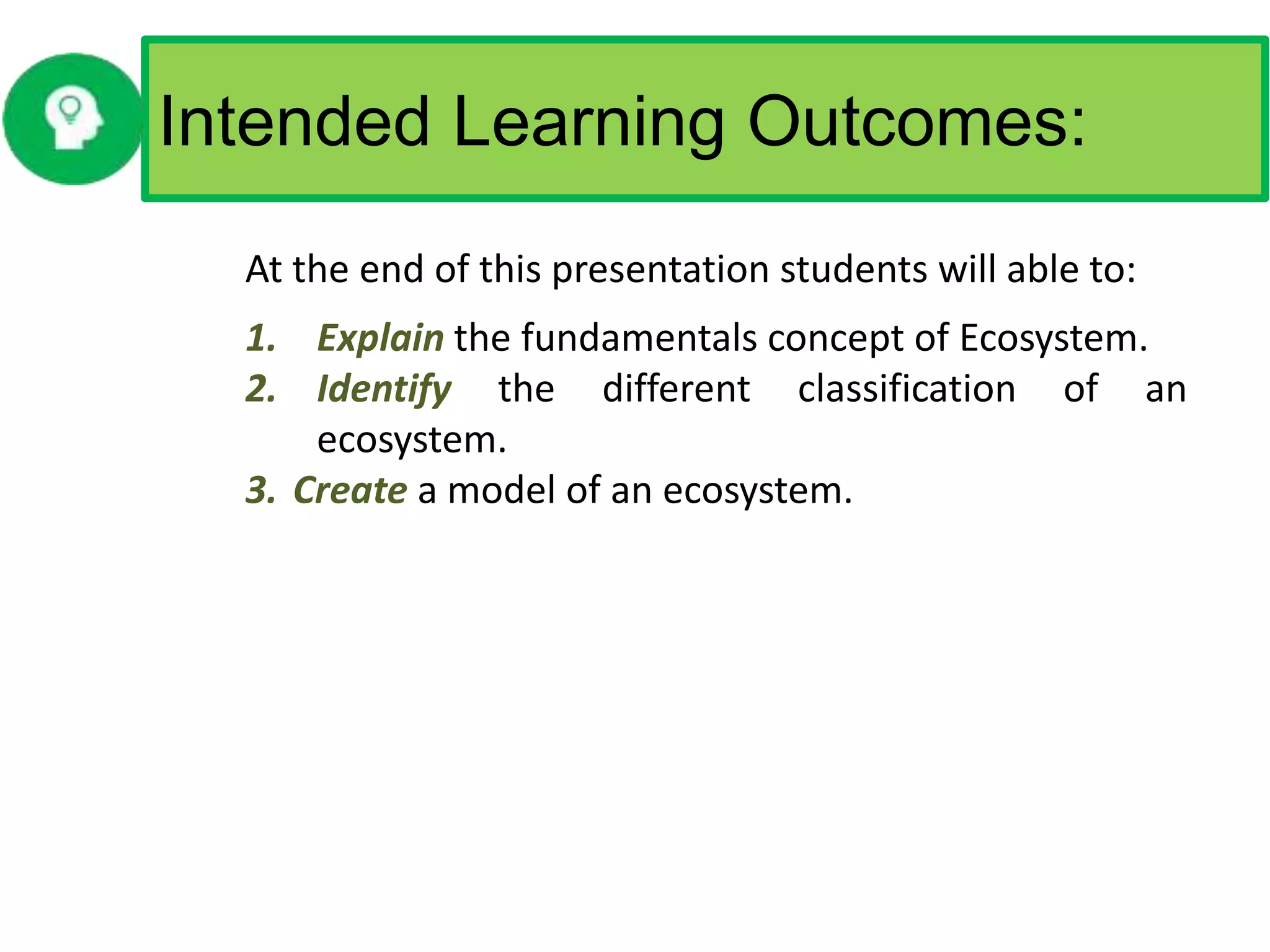 Intended Learning Outcomes:

At the end of this presentation students will able to:

1. Explain the fundamentals concept of Ecosystem.
2. Identify the different classification of an ecosystem.
3. Create a model of an ecosystem.